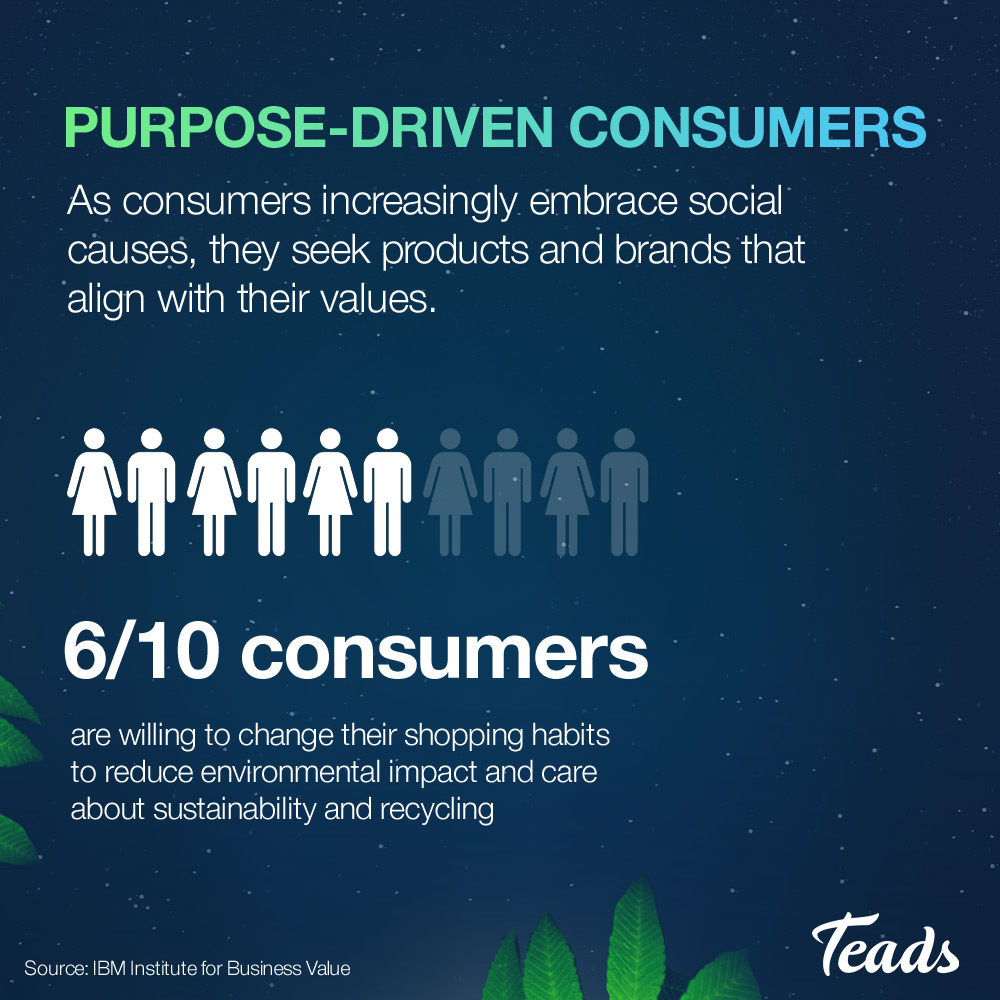 PURPOSE-DRIVEN CONSUMERS

As consumers increasingly embrace social causes, they seek products and brands that align with their values.

6/10 consumers

are willing to change their shopping habits to reduce environmental impact and care about sustainability and recycling

Source: IBM Institute for Business Value

Teads